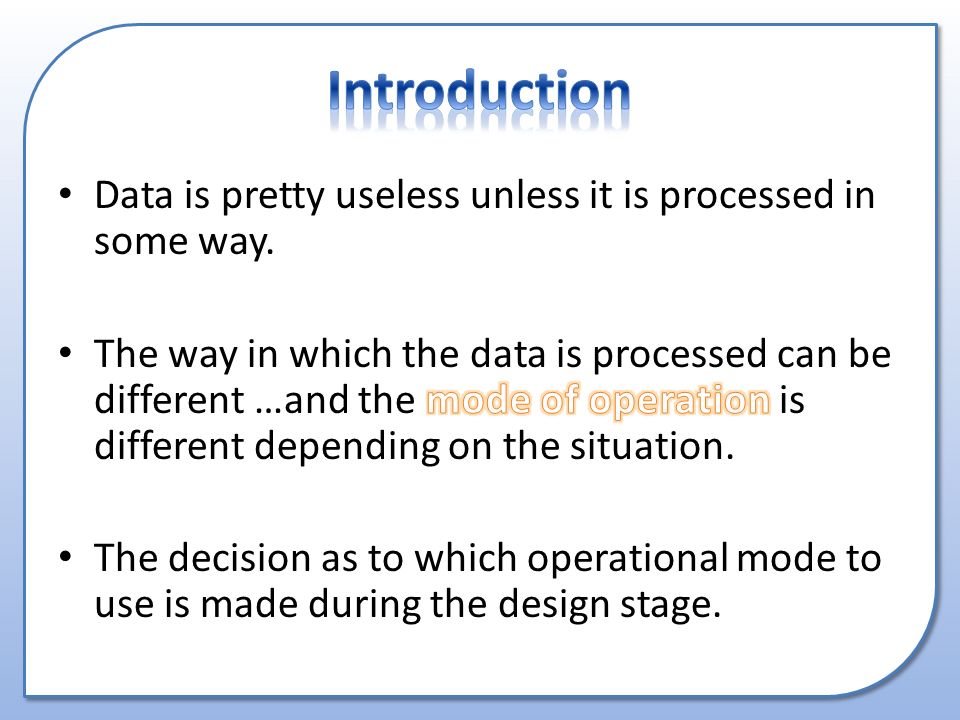 Introduction

• Data is pretty useless unless it is processed in some way.

• The way in which the data is processed can be different …and the mode of operation is different depending on the situation.

• The decision as to which operational mode to use is made during the design stage.